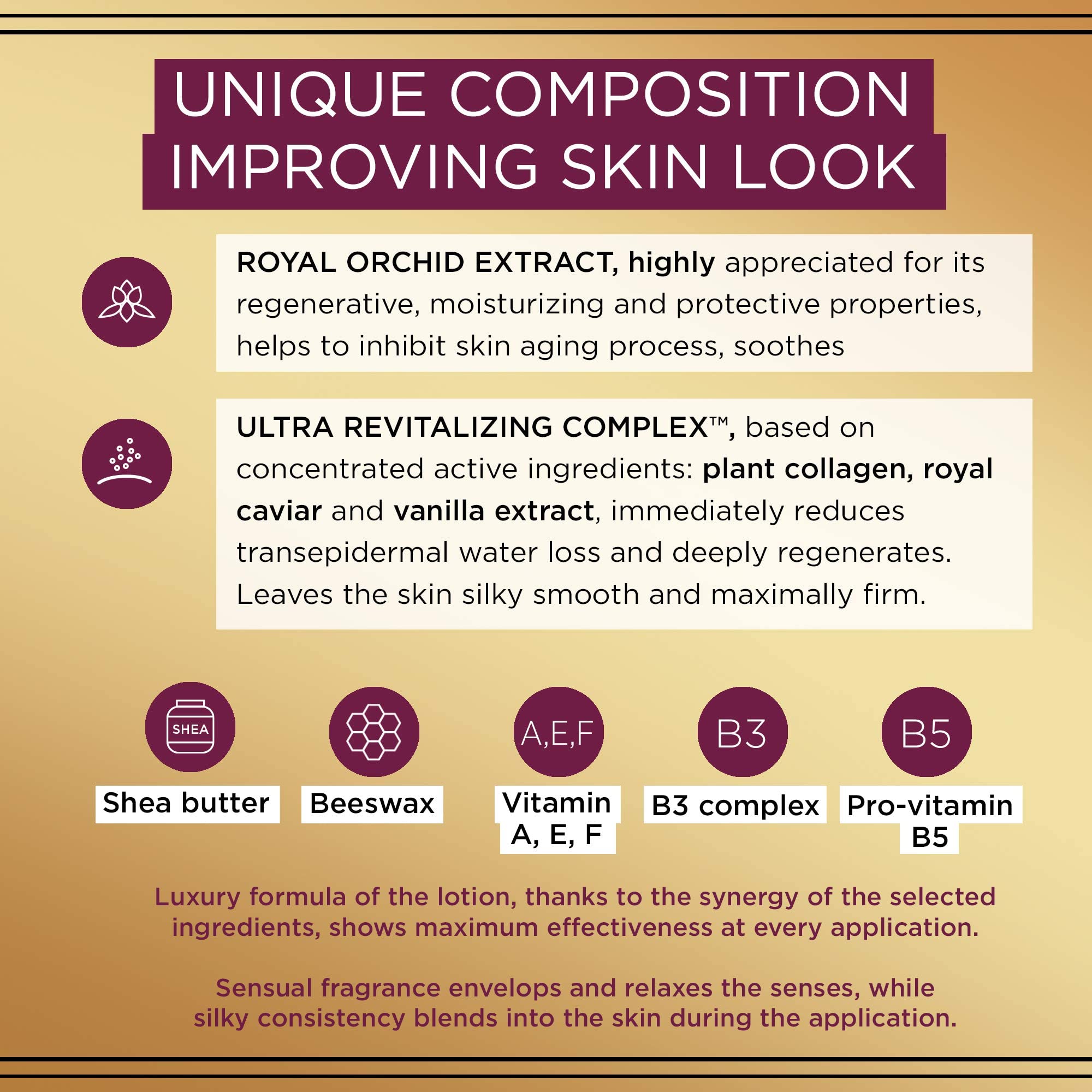 UNIQUE COMPOSITION IMPROVING SKIN LOOK

ROYAL ORCHID EXTRACT, highly appreciated for its regenerative, moisturizing and protective properties, helps to inhibit skin aging process, soothes

ULTRA REVITALIZING COMPLEX™, based on concentrated active ingredients: plant collagen, royal caviar and vanilla extract, immediately reduces transepidermal water loss and deeply regenerates. Leaves the skin silky smooth and maximally firm.

SHEA

Shea butter

Beeswax

A,E,F

Vitamin A, E, F

B3

B3 complex

B5

Pro-vitamin B5

Luxury formula of the lotion, thanks to the synergy of the selected ingredients, shows maximum effectiveness at every application.

Sensual fragrance envelops and relaxes the senses, while silky consistency blends into the skin during the application.